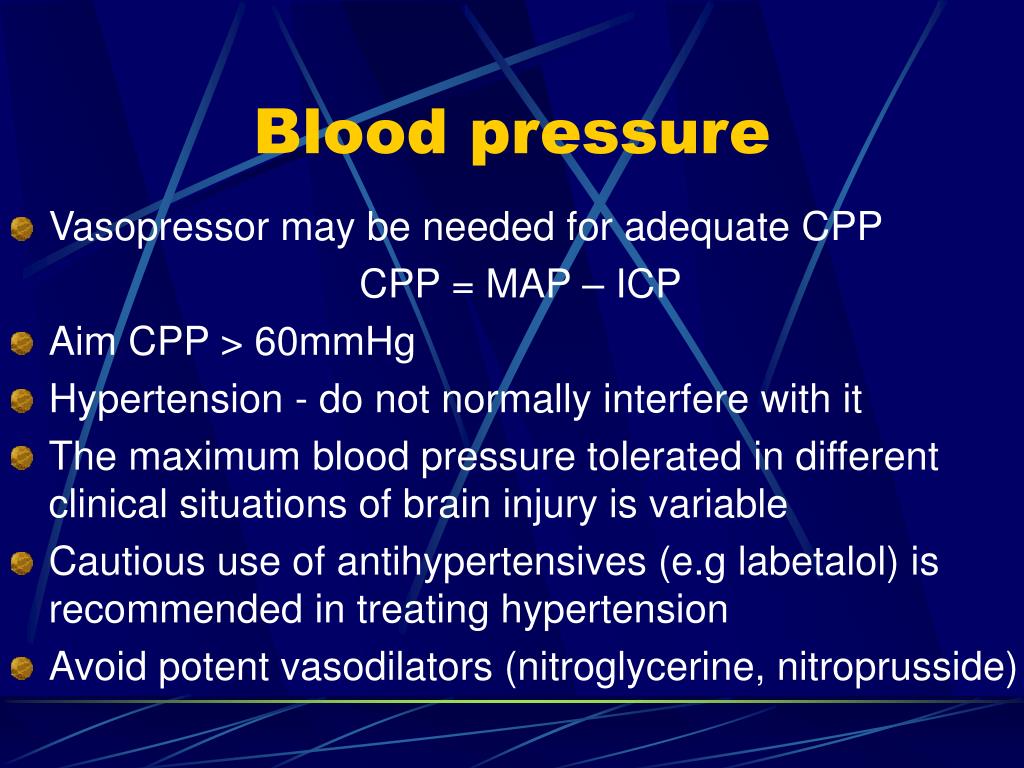 Blood pressure

Vasopressor may be needed for adequate CPP

CPP = MAP – ICP

Aim CPP > 60mmHg

Hypertension - do not normally interfere with it

The maximum blood pressure tolerated in different clinical situations of brain injury is variable

Cautious use of antihypertensives (e.g labetalol) is recommended in treating hypertension

Avoid potent vasodilators (nitroglycerine, nitroprusside)